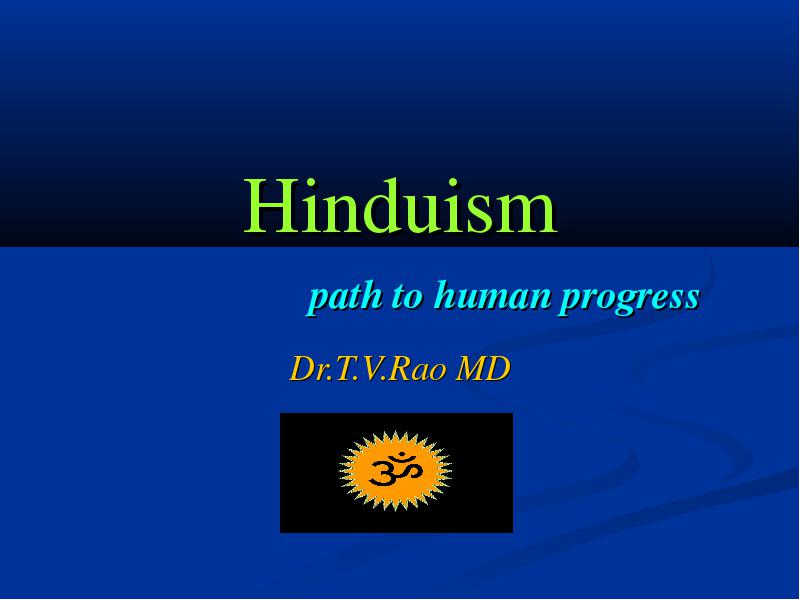 Hinduism

path to human progress

Dr.T.V.Rao MD

ॐ